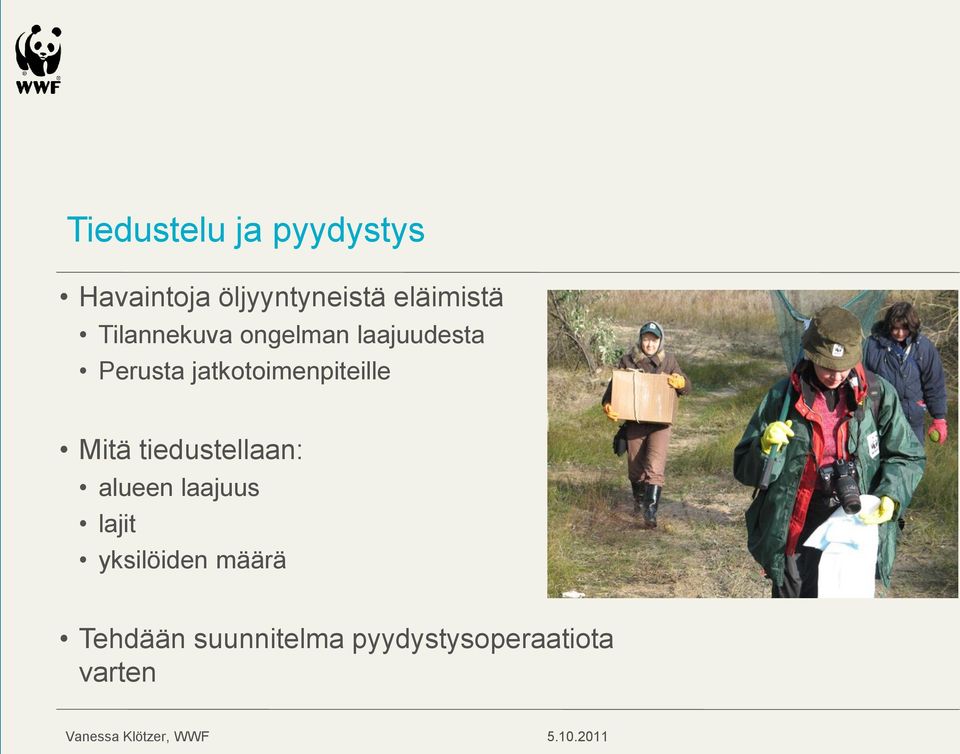 WWF

Tiedustelu ja pyydystys

• Havaintoja öljyyntyneistä eläimistä
• Tilannekuva ongelman laajuudesta
• Perusta jatkotoimenpiteille

• Mitä tiedustellaan:
• alueen laajuus
• lajit
• yksilöiden määrä

• Tehdään suunnitelma pyydystysoperaatiota varten

Vanessa Klötzer, WWF 5.10.2011